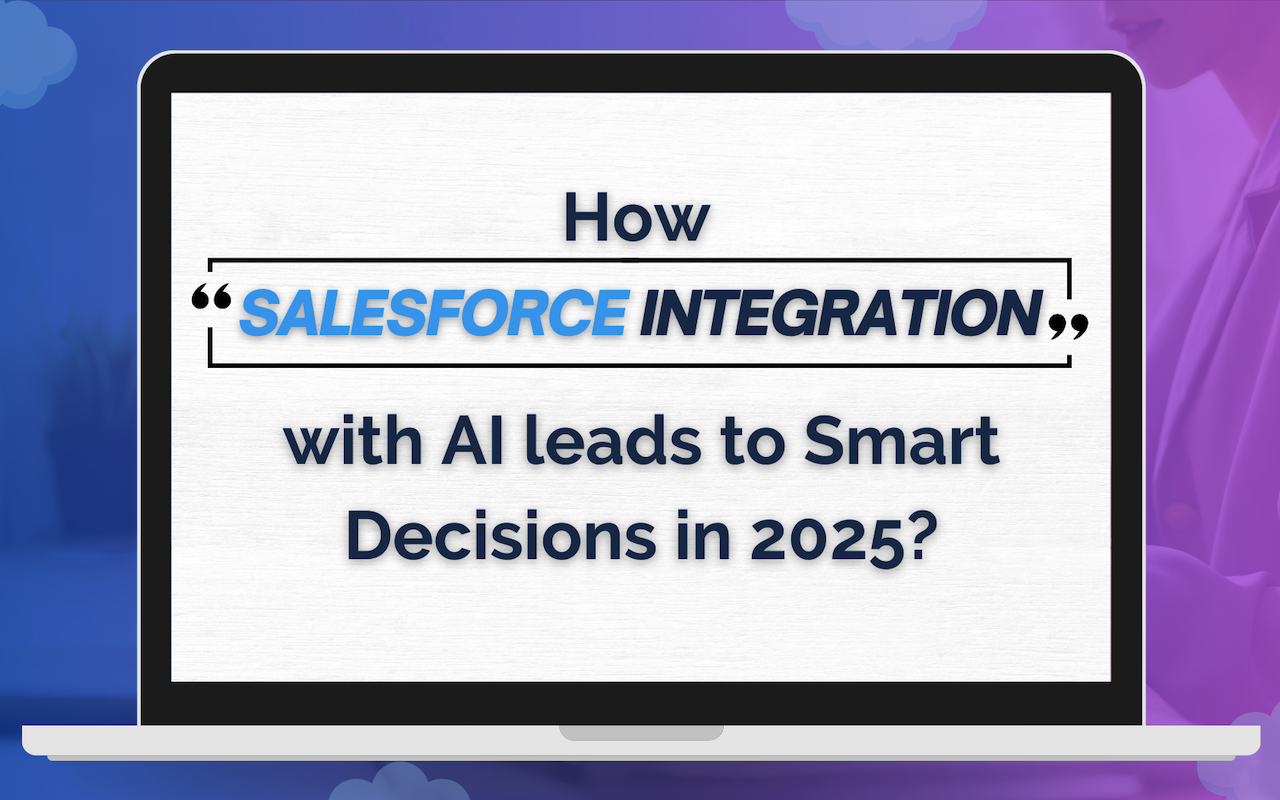 How

“SALESFORCE INTEGRATION”

with AI leads to Smart Decisions in 2025?